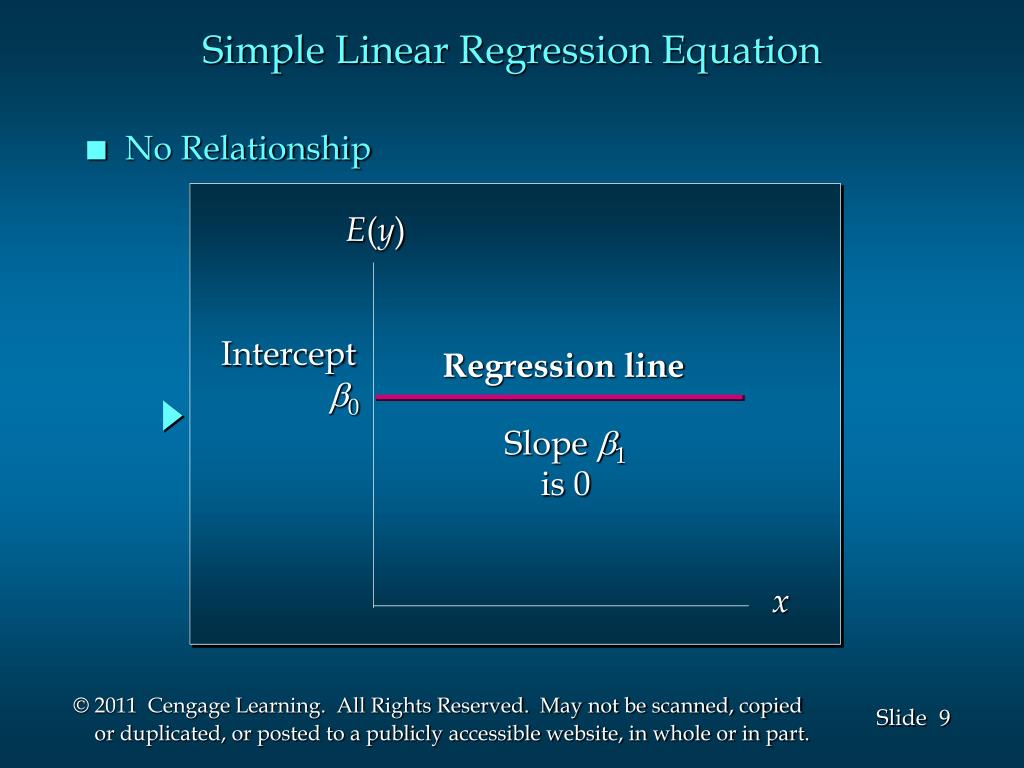 Simple Linear Regression Equation

■ No Relationship

$E(y)$

Intercept $\beta_0$

Regression line

Slope $\beta_1$ is 0

$x$

© 2011 Cengage Learning. All Rights Reserved. May not be scanned, copied or duplicated, or posted to a publicly accessible website, in whole or in part.

Slide 9